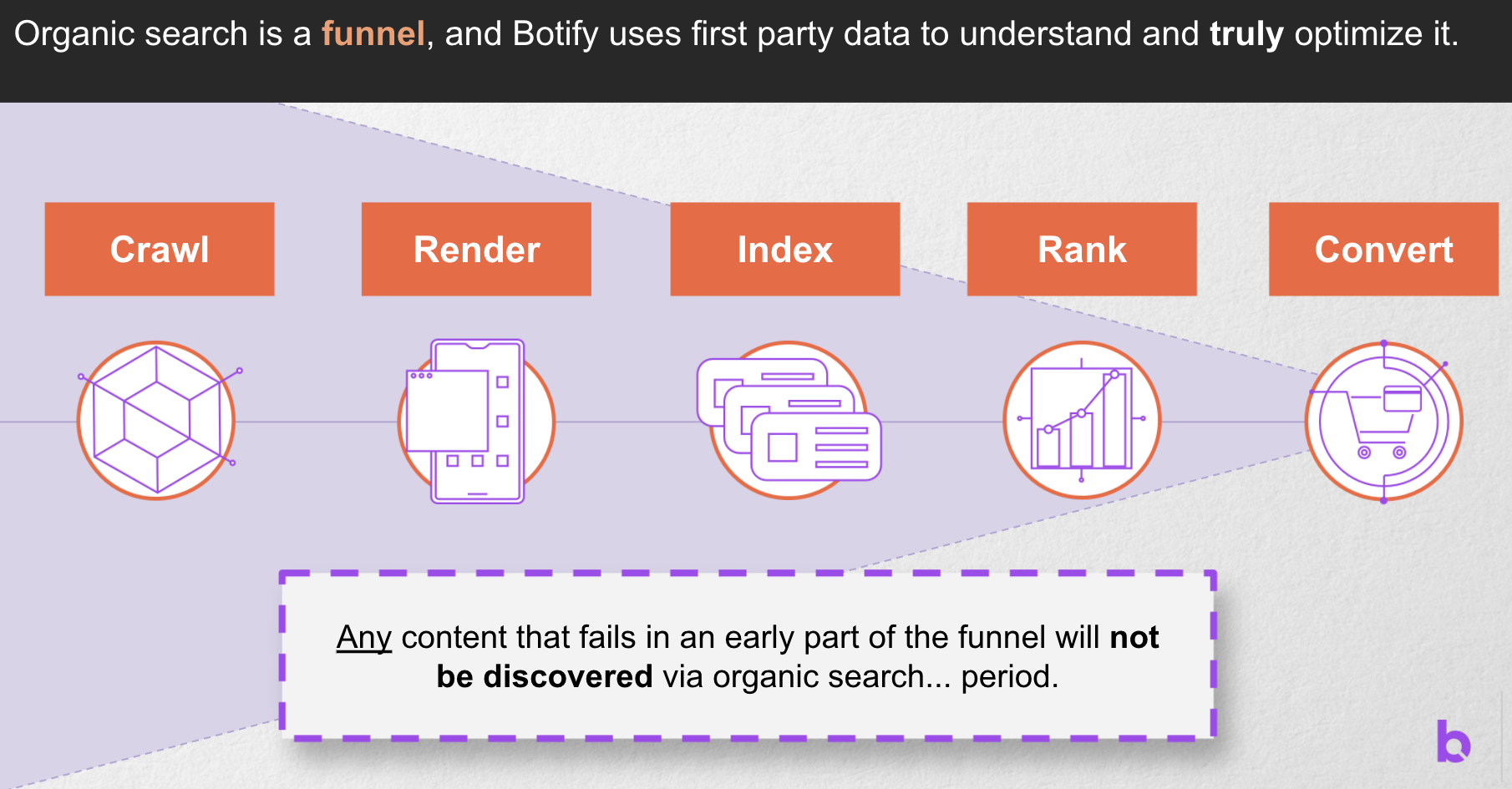 Organic search is a funnel, and Botify uses first party data to understand and truly optimize it.

Crawl

Render

Index

Rank

Convert

Any content that fails in an early part of the funnel will not be discovered via organic search... period.

b